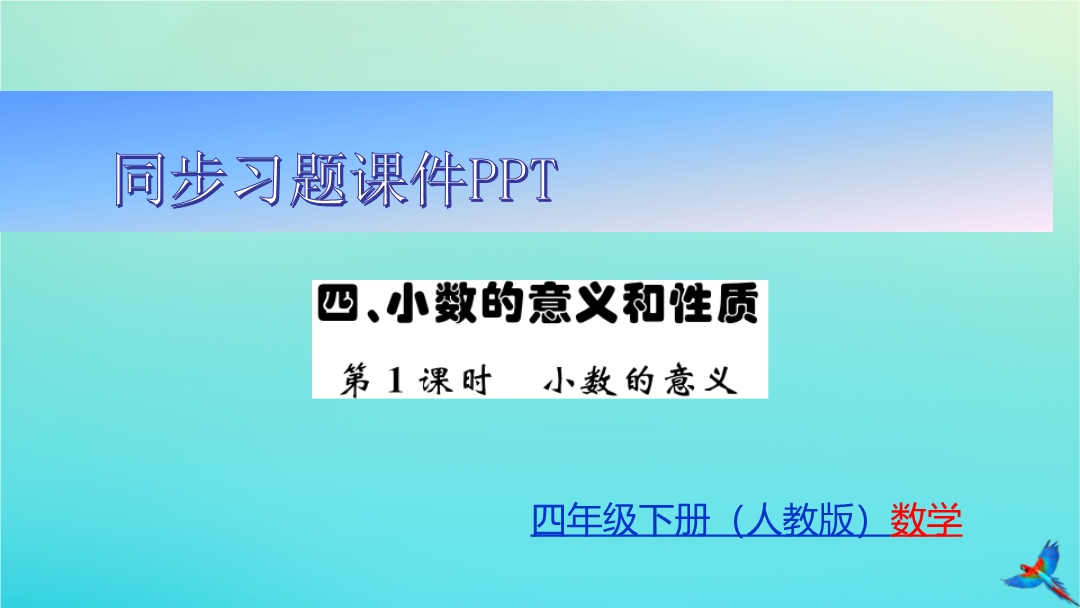 同步习题课件PPT

四、小数的意义和性质

第1课时　小数的意义

四年级下册（人教版）数学